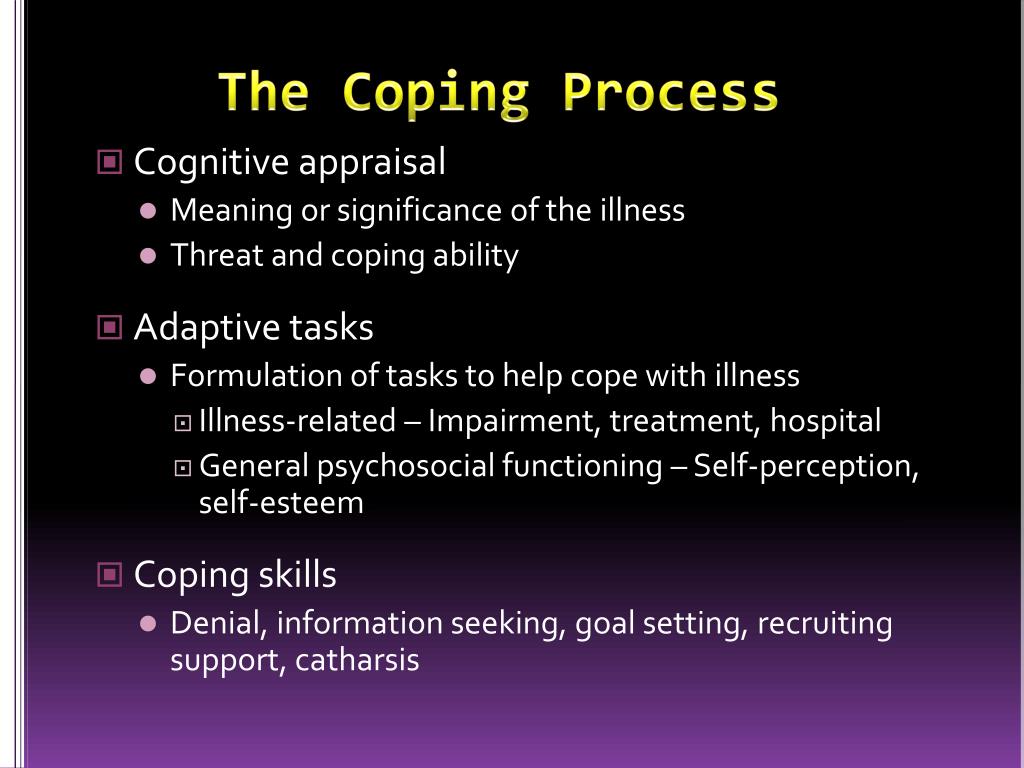 The Coping Process

Cognitive appraisal
Meaning or significance of the illness
Threat and coping ability

Adaptive tasks
Formulation of tasks to help cope with illness
Illness-related – Impairment, treatment, hospital
General psychosocial functioning – Self-perception, self-esteem

Coping skills
Denial, information seeking, goal setting, recruiting support, catharsis